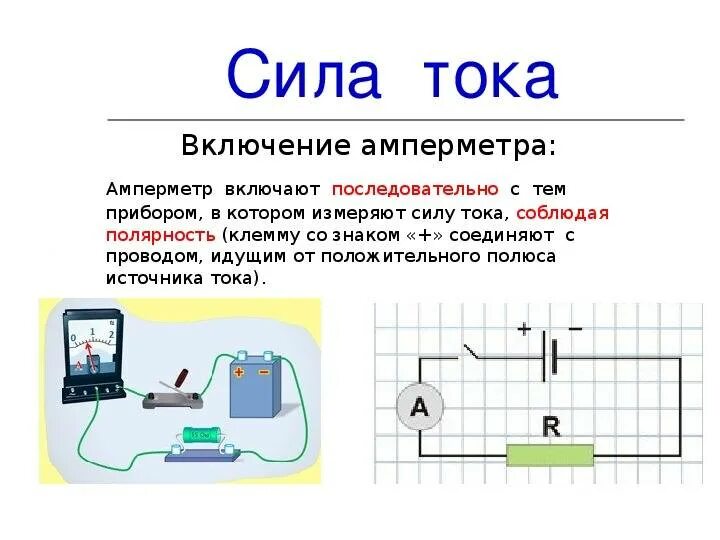 Сила тока

Включение амперметра:

Амперметр включают последовательно с тем прибором, в котором измеряют силу тока, соблюдая полярность (клемму со знаком «+» соединяют с проводом, идущим от положительного полюса источника тока).

0 1 2
A
+ −
+ −
A
R